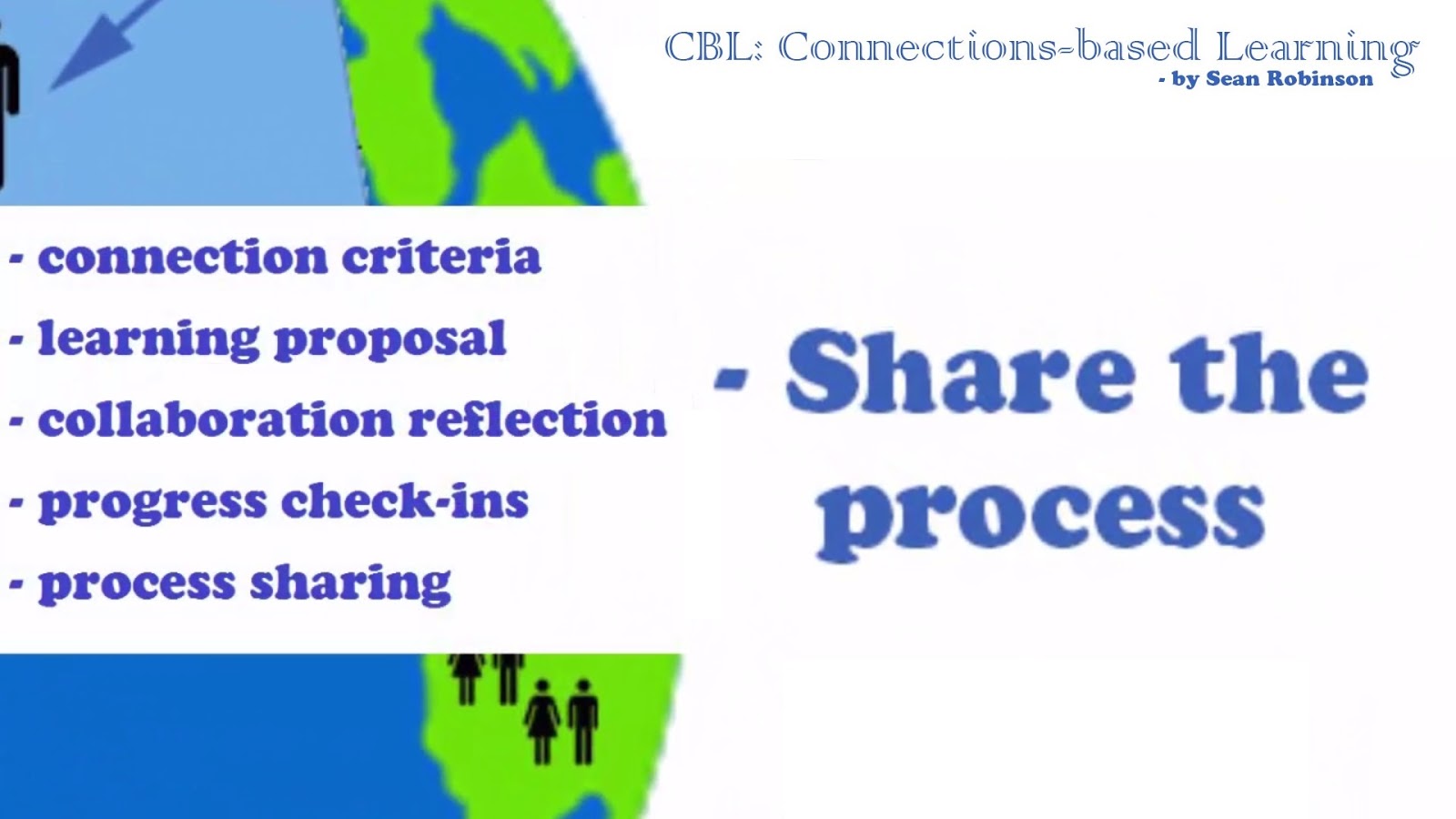 CBL: Connections-based Learning
- by Sean Robinson

- connection criteria
- learning proposal
- collaboration reflection
- progress check-ins
- process sharing

- Share the process